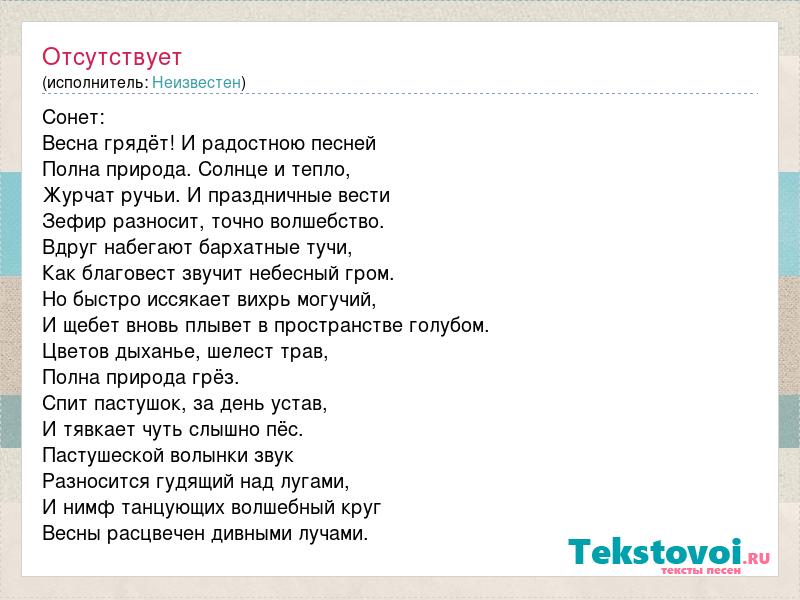 Отсутствует
(исполнитель: Неизвестен)

Сонет:
Весна грядёт! И радостною песней
Полна природа. Солнце и тепло,
Журчат ручьи. И праздничные вести
Зефир разносит, точно волшебство.
Вдруг набегают бархатные тучи,
Как благовест звучит небесный гром.
Но быстро иссякает вихрь могучий,
И щебет вновь плывет в пространстве голубом.
Цветов дыханье, шелест трав,
Полна природа грёз.
Спит пастушок, за день устав,
И тявкает чуть слышно пёс.
Пастушеской волынки звук
Разносится гудящий над лугами,
И нимф танцующих волшебный круг
Весны расцвечен дивными лучами.

Tekstovoi.RU
тексты песен